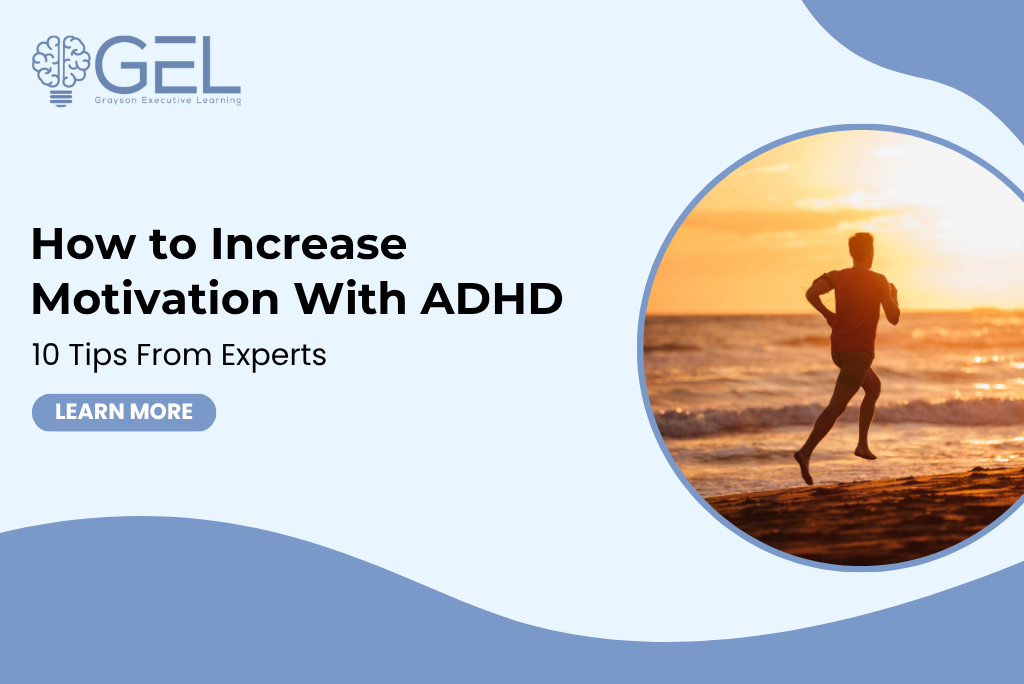 GEL
Grayson Executive Learning

How to Increase Motivation With ADHD

10 Tips From Experts

LEARN MORE